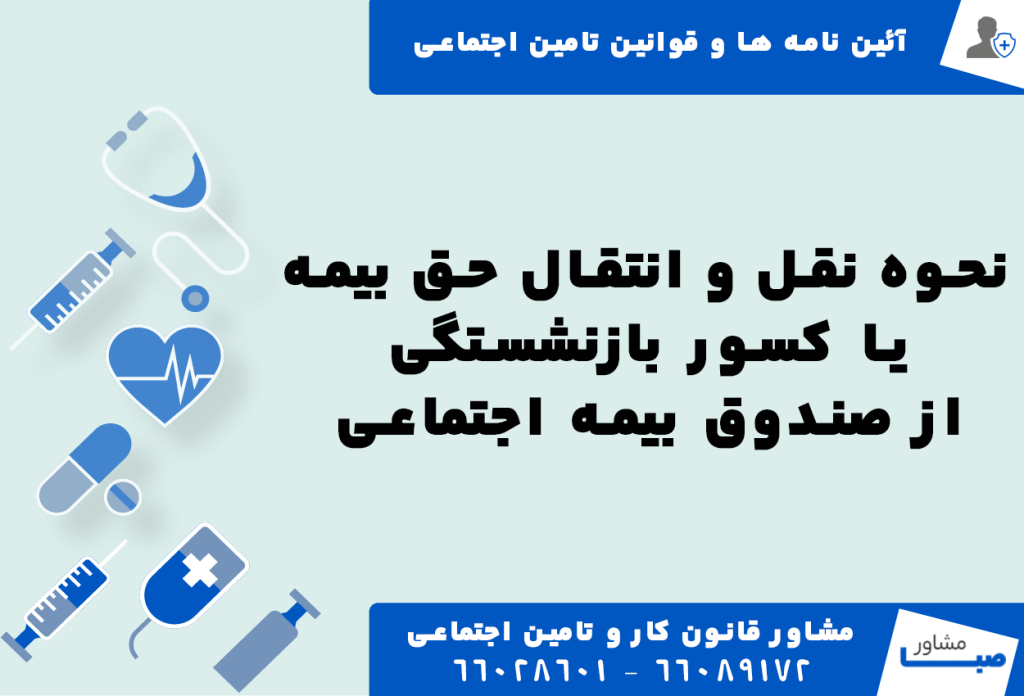 آئین نامه ها و قوانین تامین اجتماعی

نحوه نقل و انتقال حق بیمه یا کسور بازنشستگی از صندوق بیمه اجتماعی

مشاور قانون کار و تامین اجتماعی
۶۶۰۲۸۶۰۱ - ۶۶۰۸۹۱۷۲

مشاور
صبا